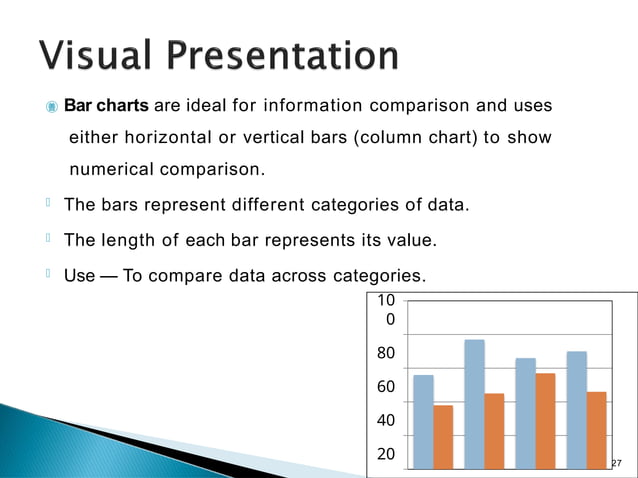 Visual Presentation

Bar charts are ideal for information comparison and uses either horizontal or vertical bars (column chart) to show numerical comparison.

The bars represent different categories of data.

The length of each bar represents its value.

Use — To compare data across categories.

10
0
80
60
40
20

27